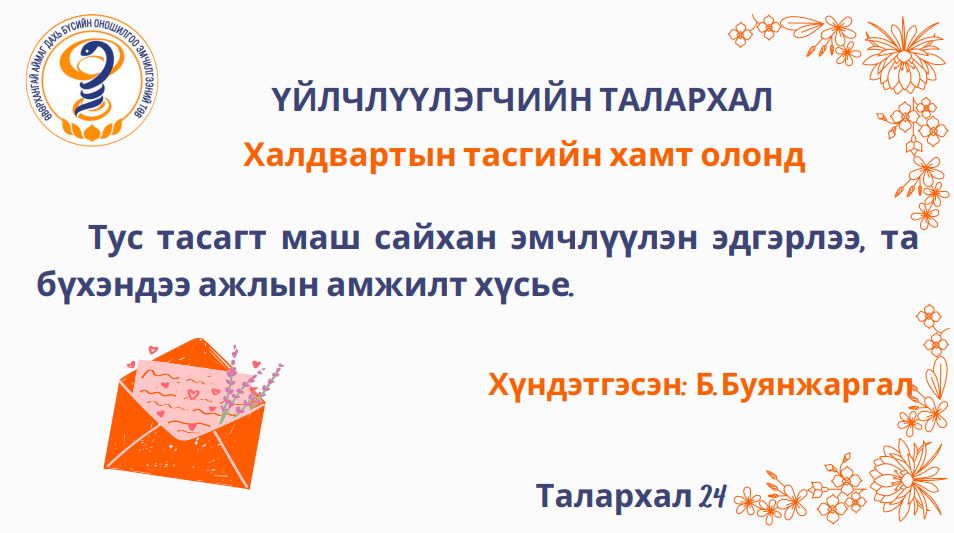 ӨВӨРХАНГАЙ АЙМАГ ДАХЬ БҮСИЙН ОНОШИЛГОО ЭМЧИЛГЭЭНИЙ ТӨВ

ҮЙЛЧЛҮҮЛЭГЧИЙН ТАЛАРХАЛ

Халдвартын тасгийн хамт олонд

Тус тасагт маш сайхан эмчлүүлэн эдгэрлээ, та бүхэндээ ажлын амжилт хүсье.

Хүндэтгэсэн: Б.Буянжаргал

Талархал 24